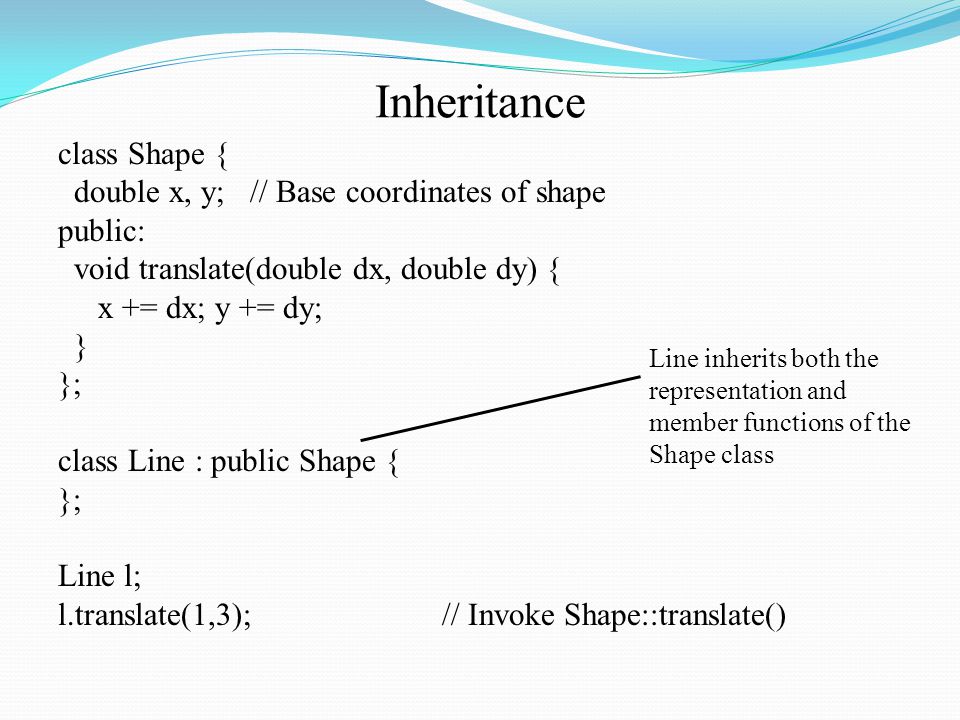 Inheritance

class Shape {
double x, y; // Base coordinates of shape
public:
void translate(double dx, double dy) {
x += dx; y += dy;
}
};

class Line : public Shape {
};

Line l;
l.translate(1,3); // Invoke Shape::translate()

Line inherits both the representation and member functions of the Shape class